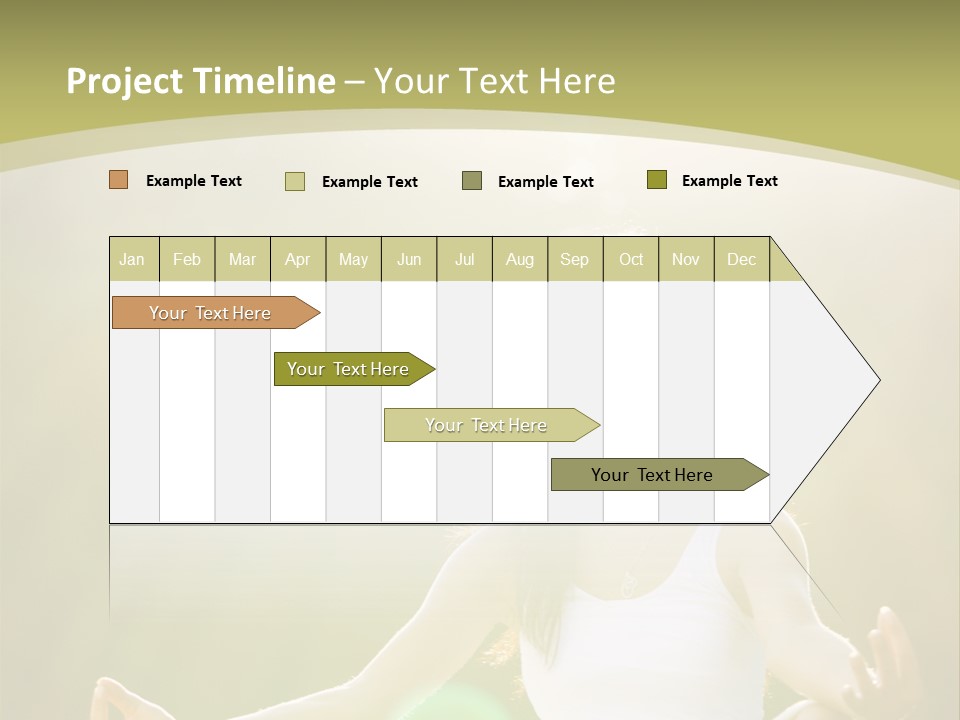 Project Timeline – Your Text Here

Example Text Example Text Example Text Example Text

| Jan | Feb | Mar | Apr | May | Jun | Jul | Aug | Sep | Oct | Nov | Dec |
|---|---|---|---|---|---|---|---|---|---|---|---|

Your Text Here

Your Text Here

Your Text Here

Your Text Here